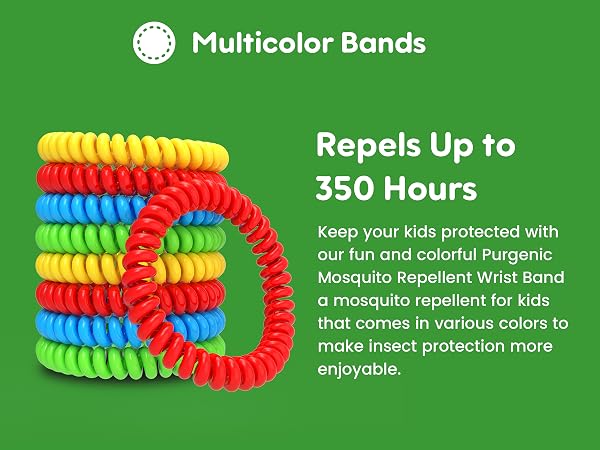 Multicolor Bands

Repels Up to 350 Hours

Keep your kids protected with our fun and colorful Purgenic Mosquito Repellent Wrist Band a mosquito repellent for kids that comes in various colors to make insect protection more enjoyable.